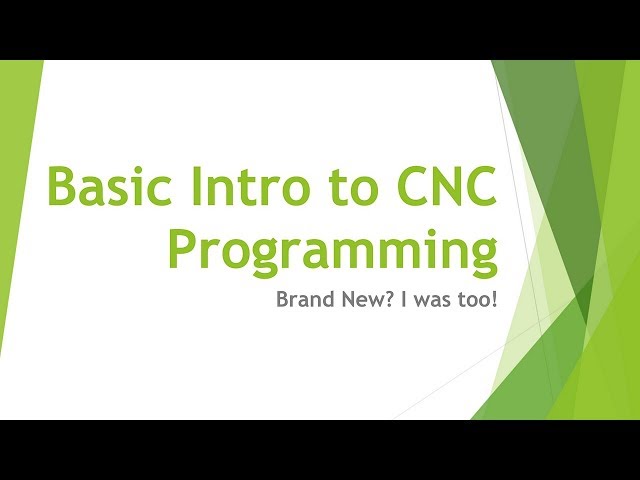 Basic Intro to CNC Programming

Brand New? I was too!